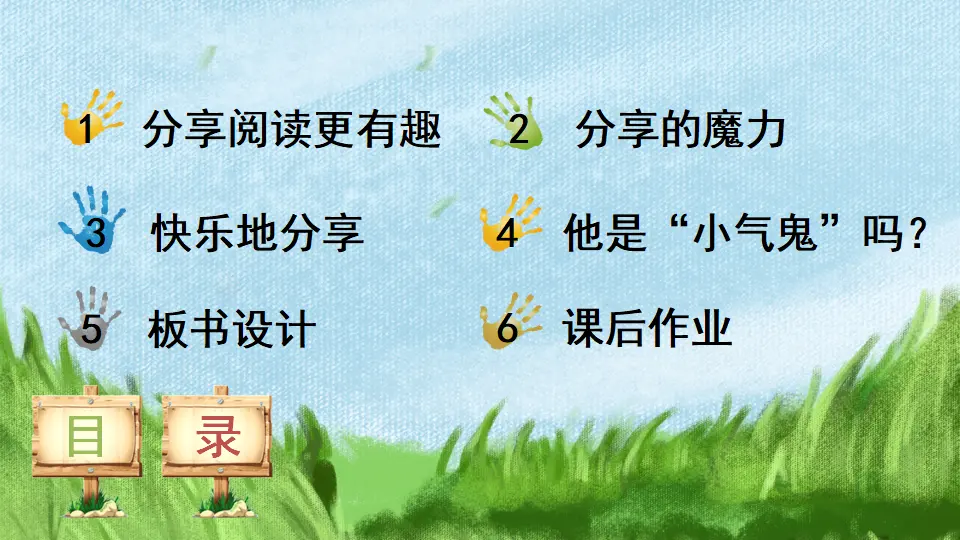 1 分享阅读更有趣

2 分享的魔力

3 快乐地分享

4 他是“小气鬼”吗？

5 板书设计

6 课后作业

目 录